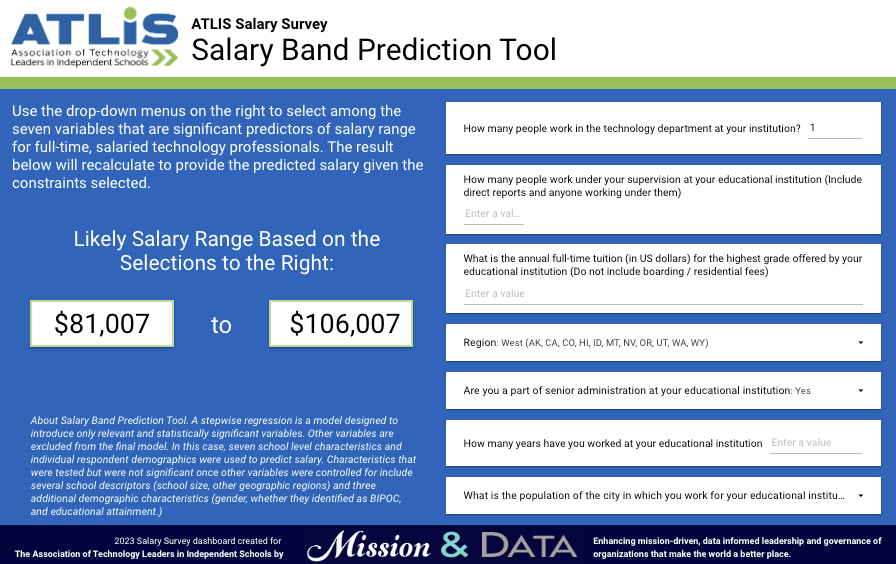 ATLIS
Association of Technology Leaders in Independent Schools

ATLIS Salary Survey
Salary Band Prediction Tool

Use the drop-down menus on the right to select among the seven variables that are significant predictors of salary range for full-time, salaried technology professionals. The result below will recalculate to provide the predicted salary given the constraints selected.

Likely Salary Range Based on the Selections to the Right:

$81,007 to $106,007

About Salary Band Prediction Tool. A stepwise regression is a model designed to introduce only relevant and statistically significant variables. Other variables are excluded from the final model. In this case, seven school level characteristics and individual respondent demographics were used to predict salary. Characteristics that were tested but were not significant once other variables were controlled for include several school descriptors (school size, other geographic regions) and three additional demographic characteristics (gender, whether they identified as BIPOC, and educational attainment.)

How many people work in the technology department at your institution? 1

How many people work under your supervision at your educational institution (Include direct reports and anyone working under them)
Enter a val...

What is the annual full-time tuition (in US dollars) for the highest grade offered by your educational institution (Do not include boarding / residential fees)
Enter a value

Region: West (AK, CA, CO, HI, ID, MT, NV, OR, UT, WA, WY)

Are you a part of senior administration at your educational institution: Yes

How many years have you worked at your educational institution Enter a value

What is the population of the city in which you work for your educational institu...

2023 Salary Survey dashboard created for The Association of Technology Leaders in Independent Schools by

Mission & DATA

Enhancing mission-driven, data informed leadership and governance of organizations that make the world a better place.